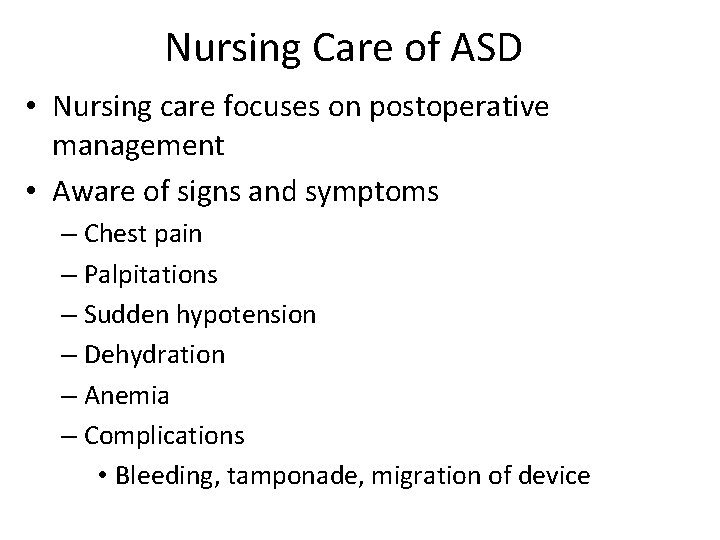 Nursing Care of ASD

• Nursing care focuses on postoperative management
• Aware of signs and symptoms
– Chest pain
– Palpitations
– Sudden hypotension
– Dehydration
– Anemia
– Complications
• Bleeding, tamponade, migration of device